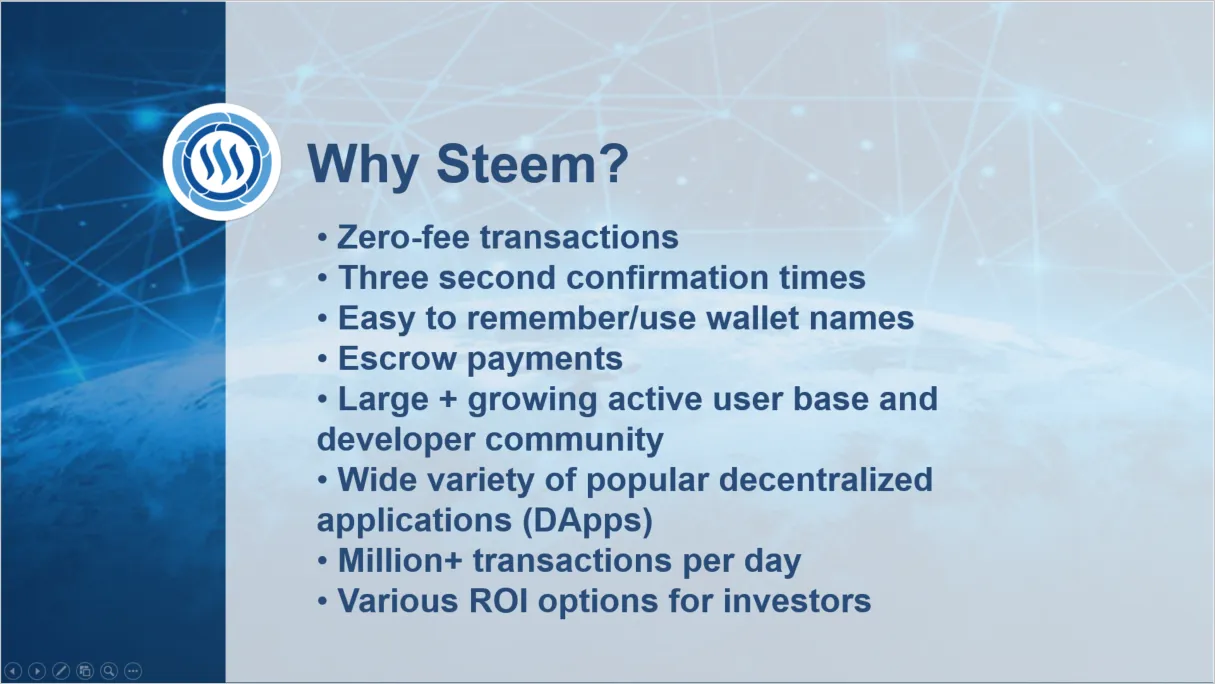 Why Steem?

• Zero-fee transactions
• Three second confirmation times
• Easy to remember/use wallet names
• Escrow payments
• Large + growing active user base and developer community
• Wide variety of popular decentralized applications (DApps)
• Million+ transactions per day
• Various ROI options for investors